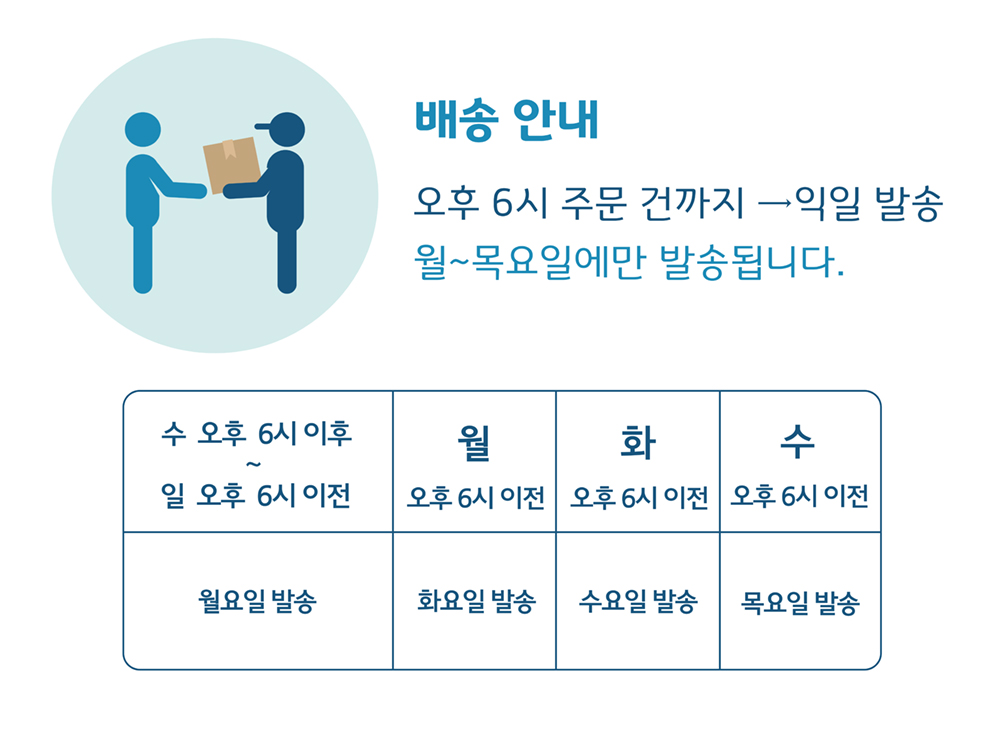 배송 안내

오후 6시 주문 건까지 →익일 발송
월~목요일에만 발송됩니다.

| 수 오후 6시 이후 ~ 일 오후 6시 이전 | 월 오후 6시 이전 | 화 오후 6시 이전 | 수 오후 6시 이전 |
|---|---|---|---|
| 월요일 발송 | 화요일 발송 | 수요일 발송 | 목요일 발송 |